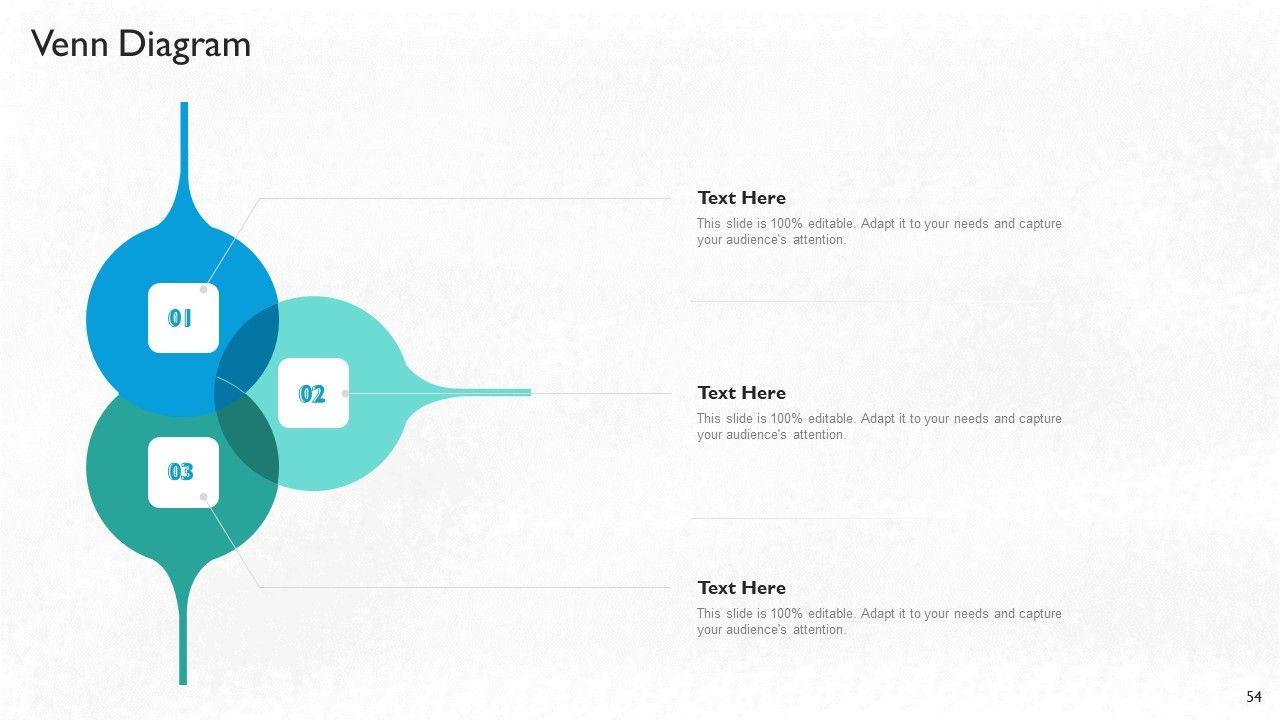 Venn Diagram

01

02

03

Text Here
This slide is 100% editable. Adapt it to your needs and capture your audience's attention.

Text Here
This slide is 100% editable. Adapt it to your needs and capture your audience's attention.

Text Here
This slide is 100% editable. Adapt it to your needs and capture your audience's attention.

54